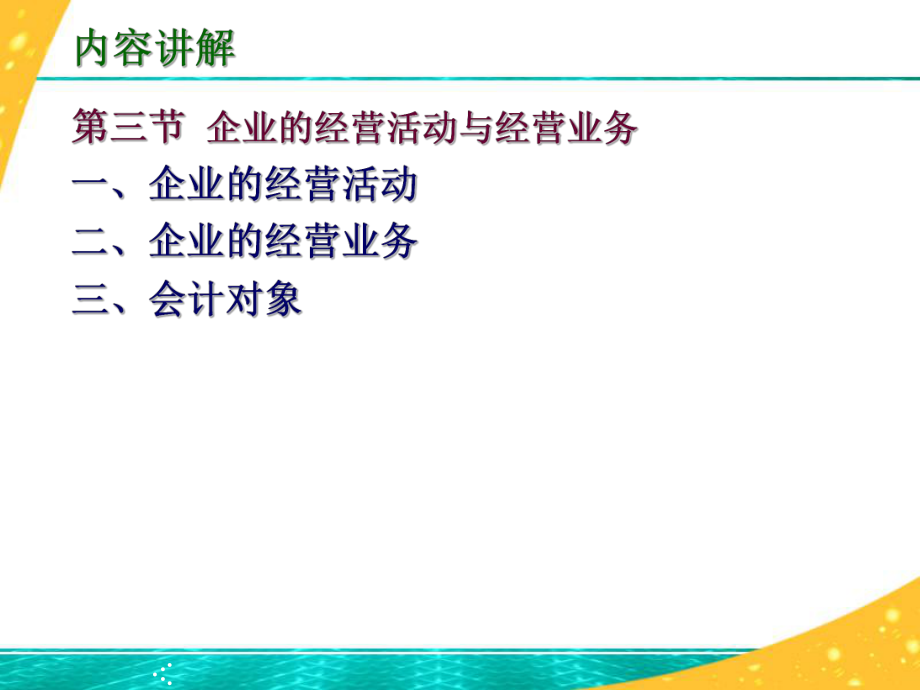 内容讲解

第三节 企业的经营活动与经营业务

一、企业的经营活动

二、企业的经营业务

三、会计对象